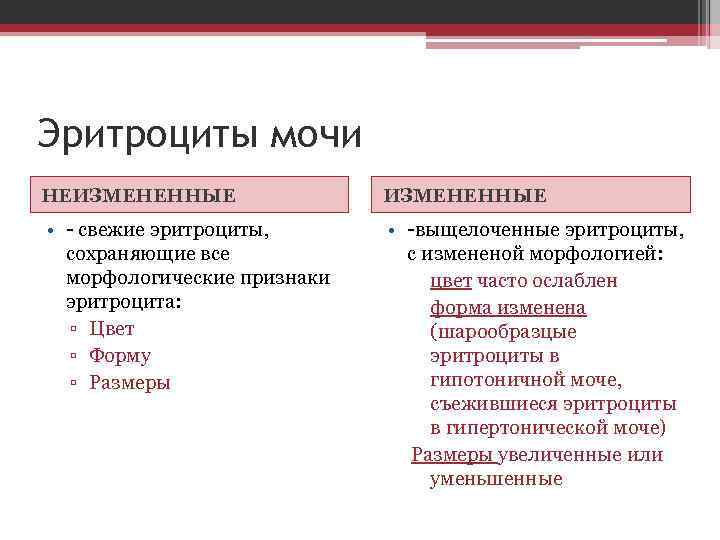 Эритроциты мочи

НЕИЗМЕНЕННЫЕ

• - свежие эритроциты, сохраняющие все морфологические признаки эритроцита:
▫ Цвет
▫ Форму
▫ Размеры

ИЗМЕНЕННЫЕ

• -выщелоченные эритроциты, с измененой морфологией:
цвет часто ослаблен
форма изменена (шарообразцые эритроциты в гипотоничной моче, съежившиеся эритроциты в гипертонической моче)
Размеры увеличенные или уменьшенные